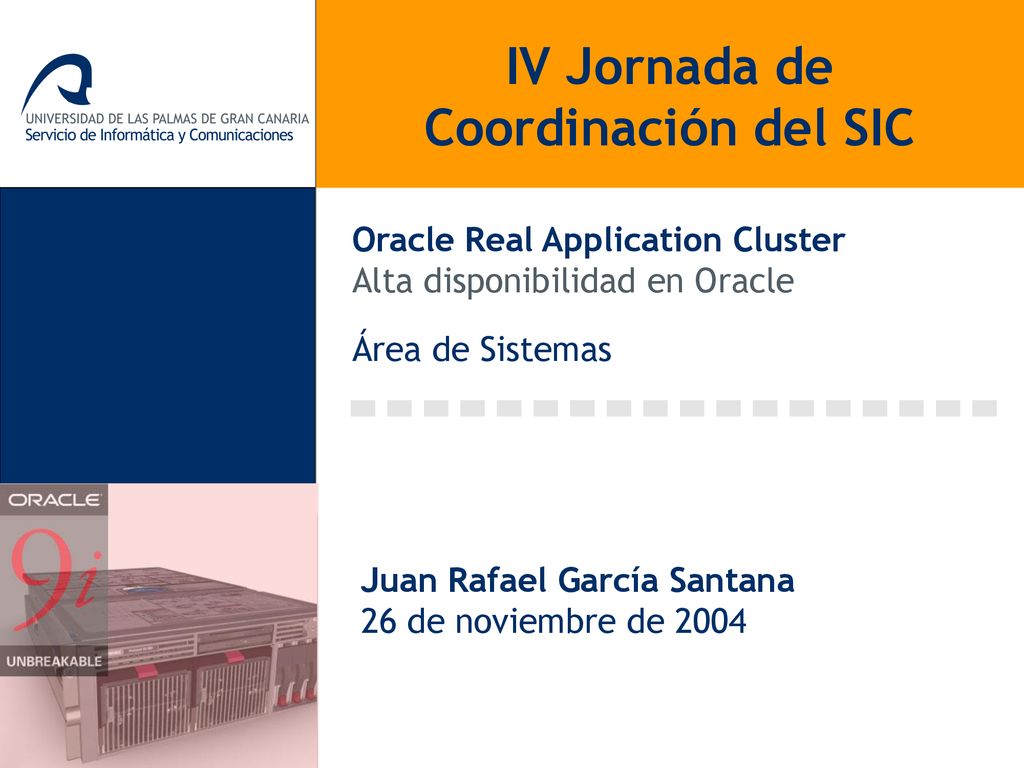 UNIVERSIDAD DE LAS PALMAS DE GRAN CANARIA
Servicio de Informática y Comunicaciones

IV Jornada de Coordinación del SIC

Oracle Real Application Cluster
Alta disponibilidad en Oracle

Área de Sistemas

ORACLE
9i
UNBREAKABLE

Juan Rafael García Santana
26 de noviembre de 2004